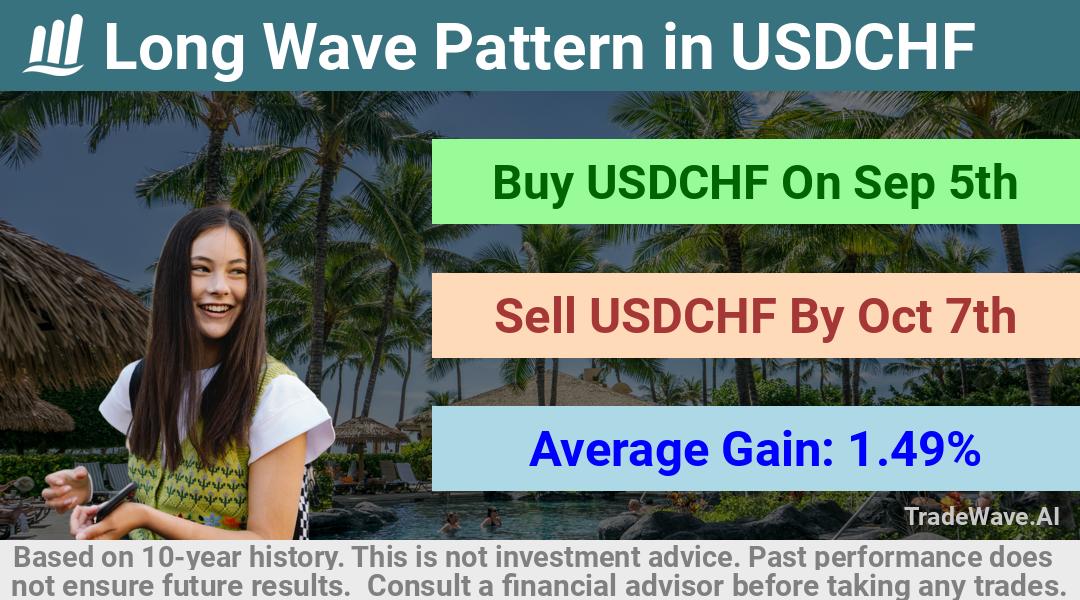 Long Wave Pattern in USDCHF

Buy USDCHF On Sep 5th

Sell USDCHF By Oct 7th

Average Gain: 1.49%

TradeWave.AI

Based on 10-year history. This is not investment advice. Past performance does not ensure future results. Consult a financial advisor before taking any trades.